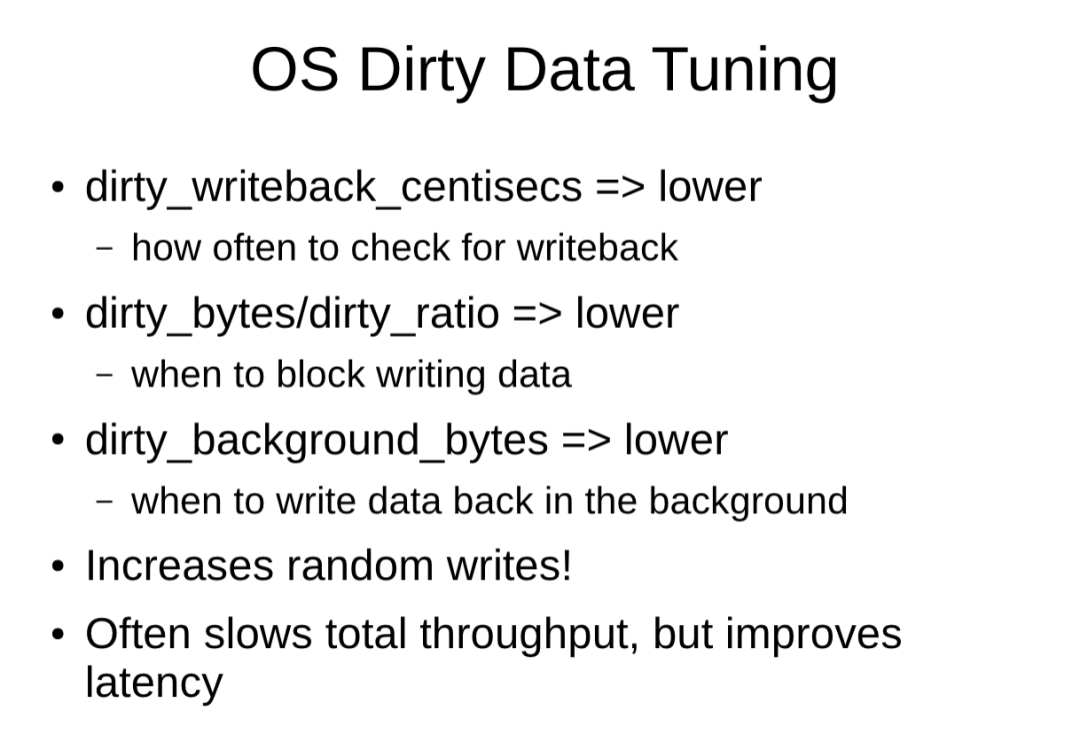 OS Dirty Data Tuning

• dirty_writeback_centisecs => lower
  – how often to check for writeback
• dirty_bytes/dirty_ratio => lower
  – when to block writing data
• dirty_background_bytes => lower
  – when to write data back in the background
• Increases random writes!
• Often slows total throughput, but improves latency